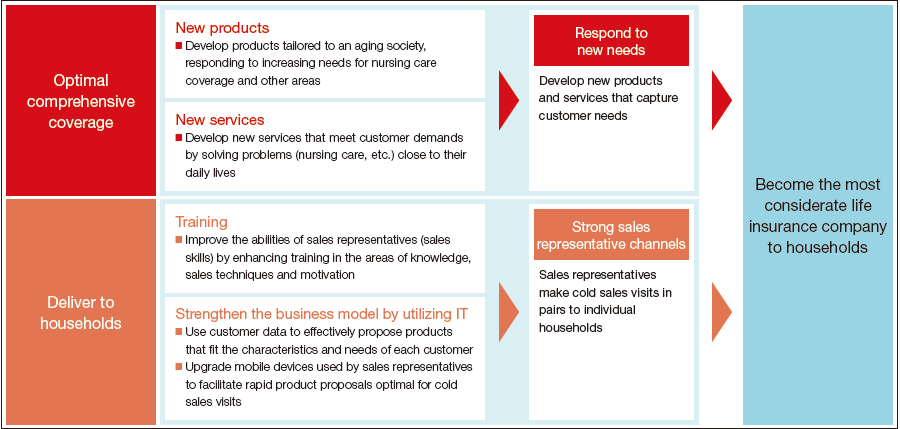 Optimal comprehensive coverage

New products
■ Develop products tailored to an aging society, responding to increasing needs for nursing care coverage and other areas

New services
■ Develop new services that meet customer demands by solving problems (nursing care, etc.) close to their daily lives

Respond to new needs

Develop new products and services that capture customer needs

Deliver to households

Training
■ Improve the abilities of sales representatives (sales skills) by enhancing training in the areas of knowledge, sales techniques and motivation

Strengthen the business model by utilizing IT
■ Use customer data to effectively propose products that fit the characteristics and needs of each customer
■ Upgrade mobile devices used by sales representatives to facilitate rapid product proposals optimal for cold sales visits

Strong sales representative channels

Sales representatives make cold sales visits in pairs to individual households

Become the most considerate life insurance company to households